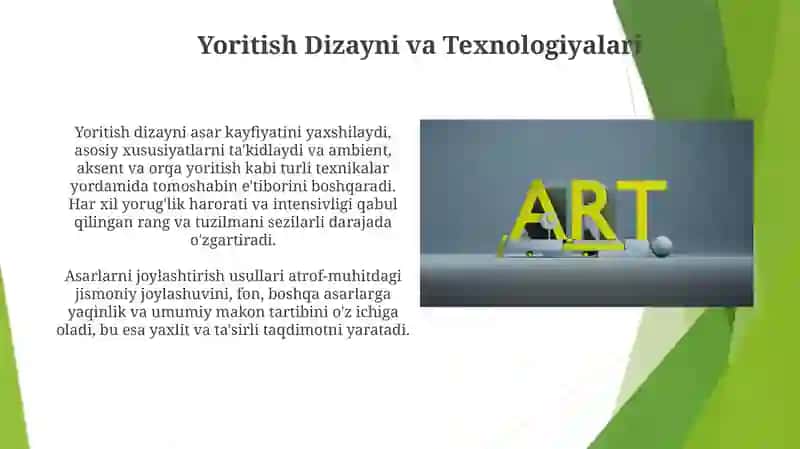 Yoritish Dizayni va Texnologiyalari

Yoritish dizayni asar kayfiyatini yaxshilaydi, asosiy xususiyatlarni ta'kidlaydi va ambient, aksent va orqa yoritish kabi turli texnikalar yordamida tomoshabin e'tiborini boshqaradi. Har xil yorug'lik harorati va intensivligi qabul qilingan rang va tuzilmani sezilarli darajada o'zgartiradi.

Asarlarni joylashtirish usullari atrof-muhitdagi jismoniy joylashuvini, fon, boshqa asarlarga yaqinlik va umumiy makon tartibini o'z ichiga oladi, bu esa yaxlit va ta'sirli taqdimotni yaratadi.

ART